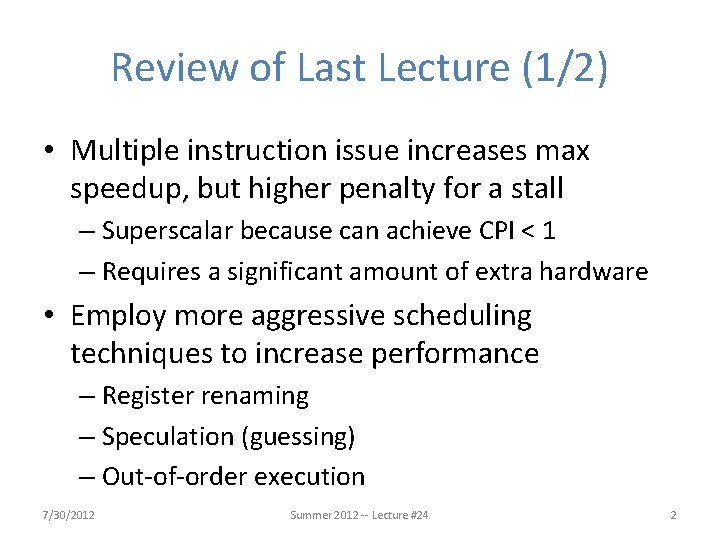 Review of Last Lecture (1/2)

• Multiple instruction issue increases max speedup, but higher penalty for a stall
– Superscalar because can achieve CPI < 1
– Requires a significant amount of extra hardware
• Employ more aggressive scheduling techniques to increase performance
– Register renaming
– Speculation (guessing)
– Out-of-order execution

7/30/2012 Summer 2012 -- Lecture #24 2